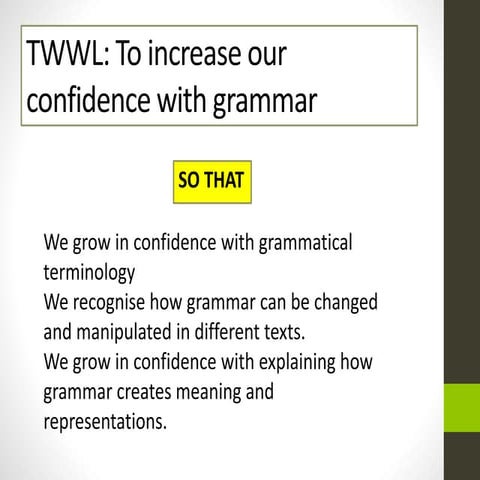 TWWL: To increase our confidence with grammar

SO THAT

We grow in confidence with grammatical terminology
We recognise how grammar can be changed and manipulated in different texts.
We grow in confidence with explaining how grammar creates meaning and representations.